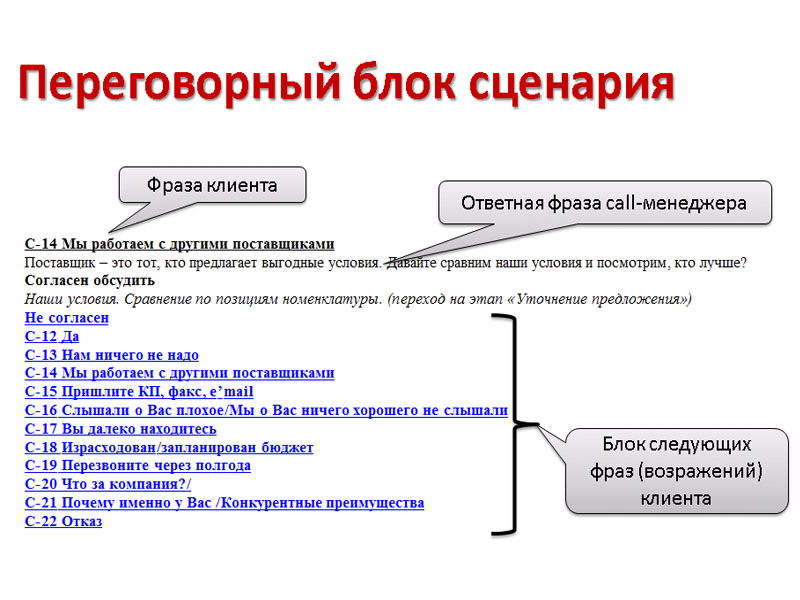 Переговорный блок сценария

Фраза клиента

Ответная фраза call-менеджера

С-14 Мы работаем с другими поставщиками
Поставщик – это тот, кто предлагает выгодные условия. Давайте сравним наши условия и посмотрим, кто лучше?
Согласен обсудить
Наши условия. Сравнение по позициям номенклатуры. (переход на этап «Уточнение предложения»)
Не согласен
С-12 Да
С-13 Нам ничего не надо
С-14 Мы работаем с другими поставщиками
С-15 Пришлите КП, факс, e'mail
С-16 Слышали о Вас плохое/Мы о Вас ничего хорошего не слышали
С-17 Вы далеко находитесь
С-18 Израсходован/запланирован бюджет
С-19 Перезвоните через полгода
С-20 Что за компания?/
С-21 Почему именно у Вас /Конкурентные преимущества
С-22 Отказ

Блок следующих фраз (возражений) клиента